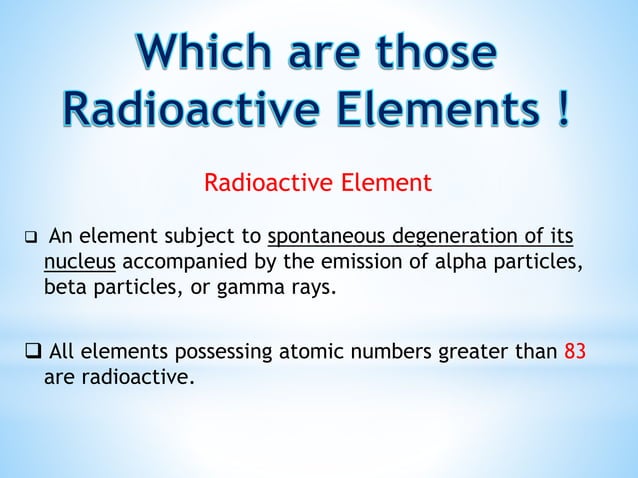 Which are those Radioactive Elements !

Radioactive Element

❑ An element subject to spontaneous degeneration of its nucleus accompanied by the emission of alpha particles, beta particles, or gamma rays.

❑ All elements possessing atomic numbers greater than 83 are radioactive.